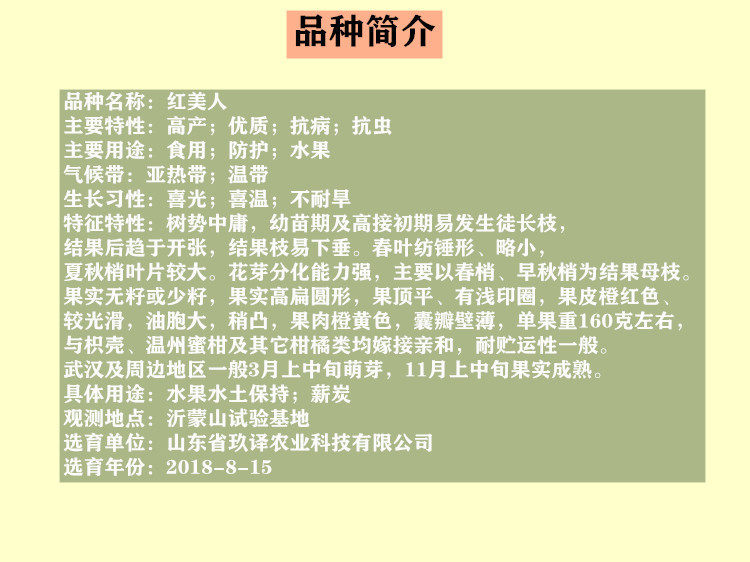 品种简介

品种名称：红美人
主要特性：高产；优质；抗病；抗虫
主要用途：食用；防护；水果
气候带：亚热带；温带
生长习性：喜光；喜温；不耐旱
特征特性：树势中庸，幼苗期及高接初期易发生徒长枝，结果后趋于开张，结果枝易下垂。春叶纺锤形、略小，夏秋梢叶片较大。花芽分化能力强，主要以春梢、早秋梢为结果母枝。果实无籽或少籽，果实高扁圆形，果顶平、有浅印圈，果皮橙红色、较光滑，油胞大，稍凸，果肉橙黄色，囊瓣壁薄，单果重160克左右，与枳壳、温州蜜柑及其它柑橘类均嫁接亲和，耐贮运性一般。
武汉及周边地区一般3月上中旬萌芽，11月上中旬果实成熟。
具体用途：水果水土保持；薪炭
观测地点：沂蒙山试验基地
选育单位：山东省玖译农业科技有限公司
选育年份：2018-8-15